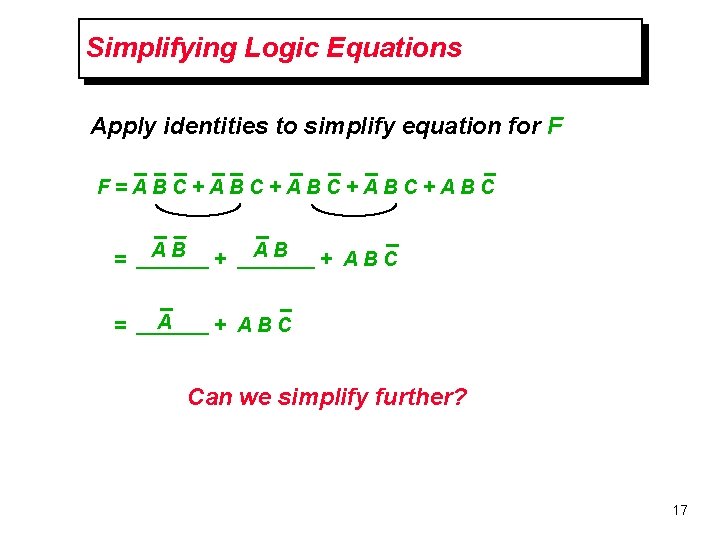 Simplifying Logic Equations

Apply identities to simplify equation for F

$F = \bar{A}\,\bar{B}\,\bar{C} + \bar{A}\,\bar{B}\,C + \bar{A}\,B\,\bar{C} + \bar{A}\,B\,C + A\,B\,\bar{C}$

$= \underline{\bar{A}\,\bar{B}} + \underline{\bar{A}\,B} + A\,B\,\bar{C}$

$= \underline{\bar{A}} + A\,B\,\bar{C}$

Can we simplify further?

17